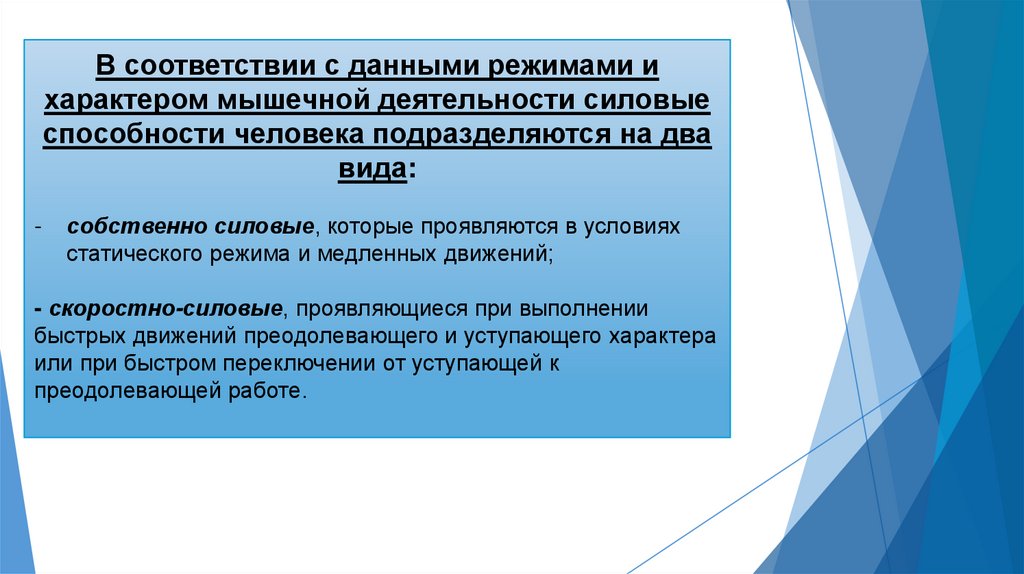 В соответствии с данными режимами и характером мышечной деятельности силовые способности человека подразделяются на два вида:

- собственно силовые, которые проявляются в условиях статического режима и медленных движений;

- скоростно-силовые, проявляющиеся при выполнении быстрых движений преодолевающего и уступающего характера или при быстром переключении от уступающей к преодолевающей работе.